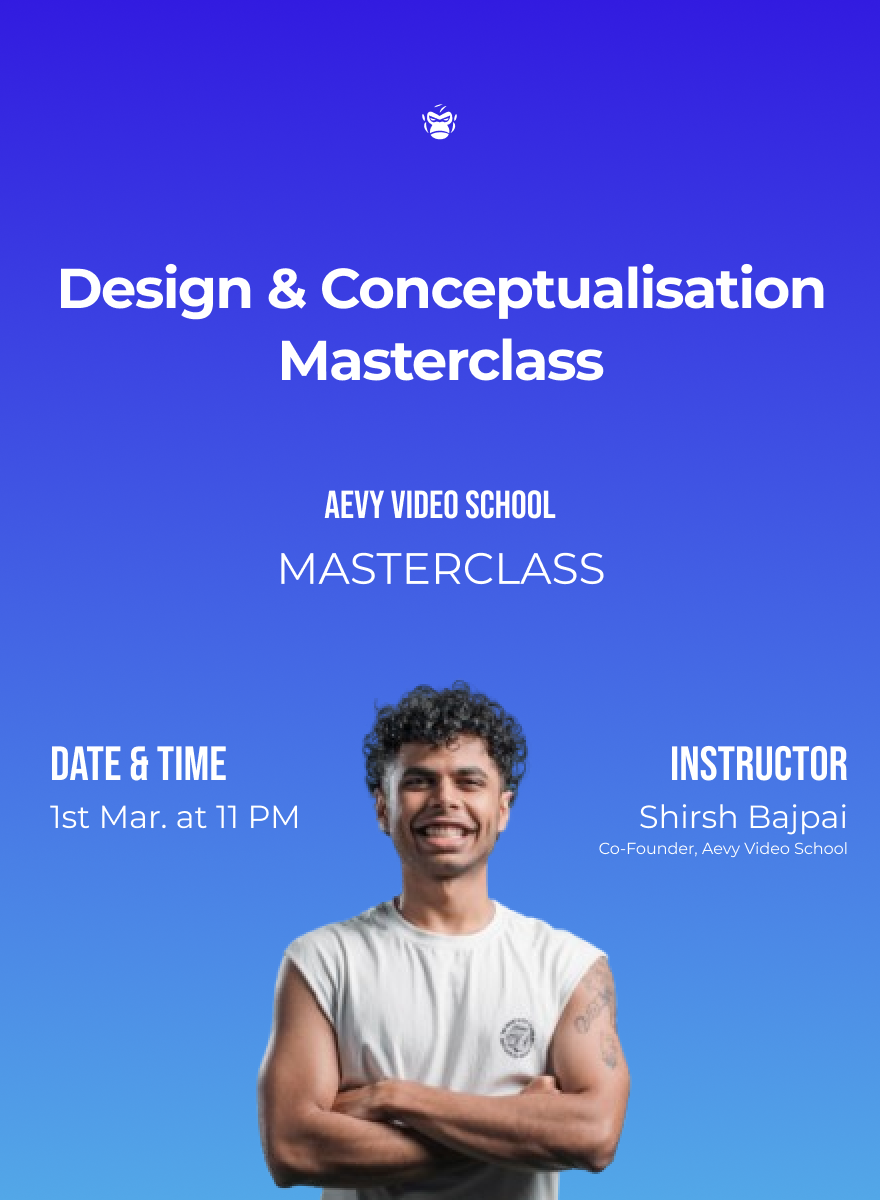 Design & Conceptualisation Masterclass

AEVY VIDEO SCHOOL
MASTERCLASS

DATE & TIME
1st Mar. at 11 PM

INSTRUCTOR
Shirsh Bajpai
Co-Founder, Aevy Video School